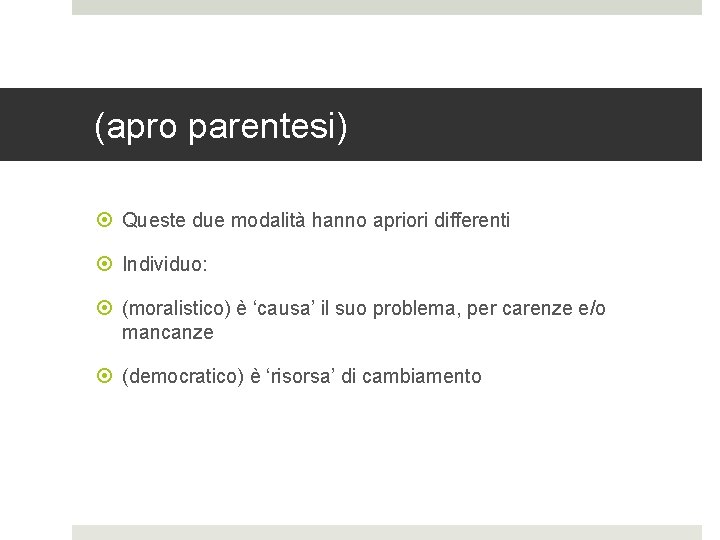 (apro parentesi)

Queste due modalità hanno apriori differenti

Individuo:

(moralistico) è ‘causa’ il suo problema, per carenze e/o mancanze

(democratico) è ‘risorsa’ di cambiamento